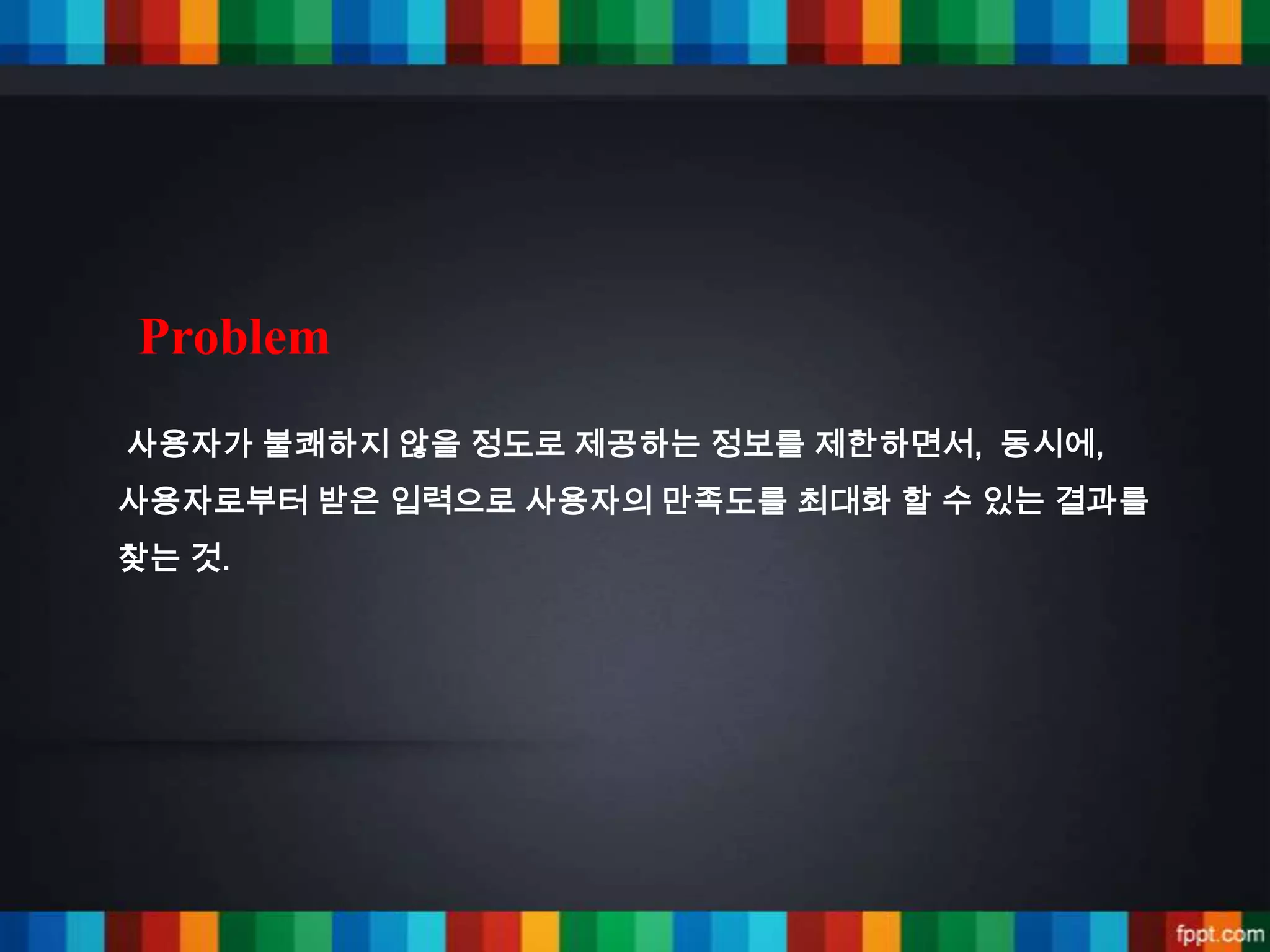 Problem

사용자가 불쾌하지 않을 정도로 제공하는 정보를 제한하면서, 동시에, 사용자로부터 받은 입력으로 사용자의 만족도를 최대화 할 수 있는 결과를 찾는 것.

fppt.com